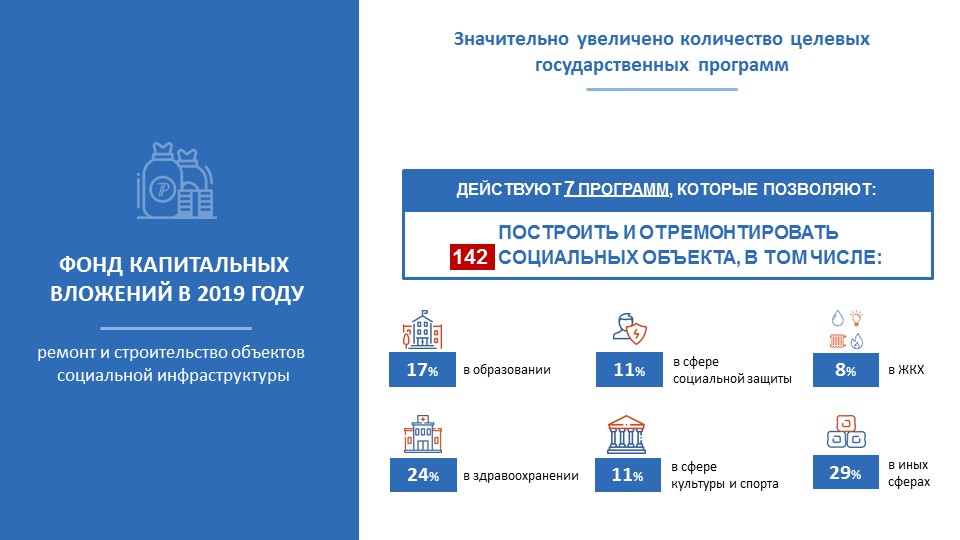 ФОНД КАПИТАЛЬНЫХ ВЛОЖЕНИЙ В 2019 ГОДУ

ремонт и строительство объектов социальной инфраструктуры

Значительно увеличено количество целевых государственных программ

ДЕЙСТВУЮТ 7 ПРОГРАММ, КОТОРЫЕ ПОЗВОЛЯЮТ:

ПОСТРОИТЬ И ОТРЕМОНТИРОВАТЬ 142 СОЦИАЛЬНЫХ ОБЪЕКТА, В ТОМ ЧИСЛЕ:

17% в образовании

11% в сфере социальной защиты

8% в ЖКХ

24% в здравоохранении

11% в сфере культуры и спорта

29% в иных сферах